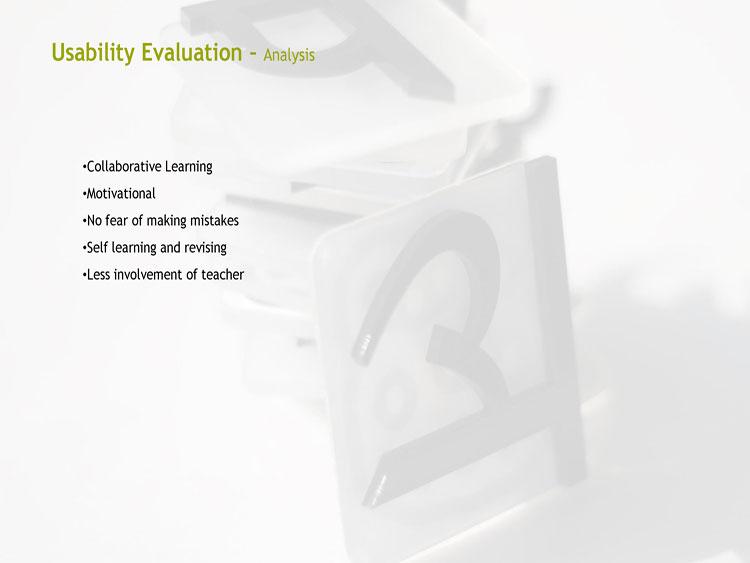 Usability Evaluation – Analysis

•Collaborative Learning
•Motivational
•No fear of making mistakes
•Self learning and revising
•Less involvement of teacher